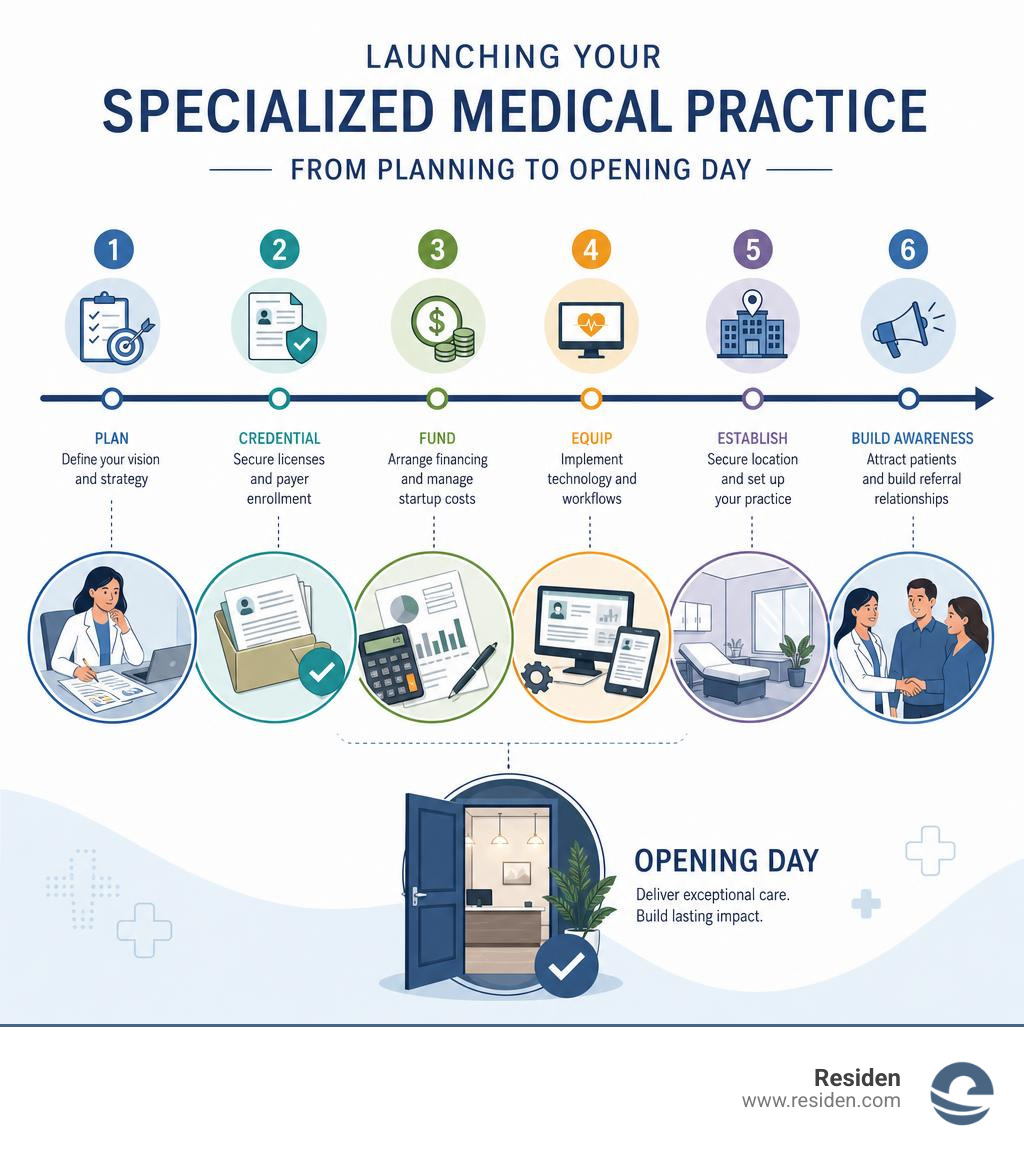 LAUNCHING YOUR
SPECIALIZED MEDICAL PRACTICE
FROM PLANNING TO OPENING DAY

1
PLAN
Define your vision and strategy

2
CREDENTIAL
Secure licenses and payer enrollment

3
FUND
Arrange financing and manage startup costs

4
EQUIP
Implement technology and workflows

5
ESTABLISH
Secure location and set up your practice

6
BUILD AWARENESS
Attract patients and build referral relationships

OPENING DAY
Deliver exceptional care.
Build lasting impact.

Residen
www.residen.com